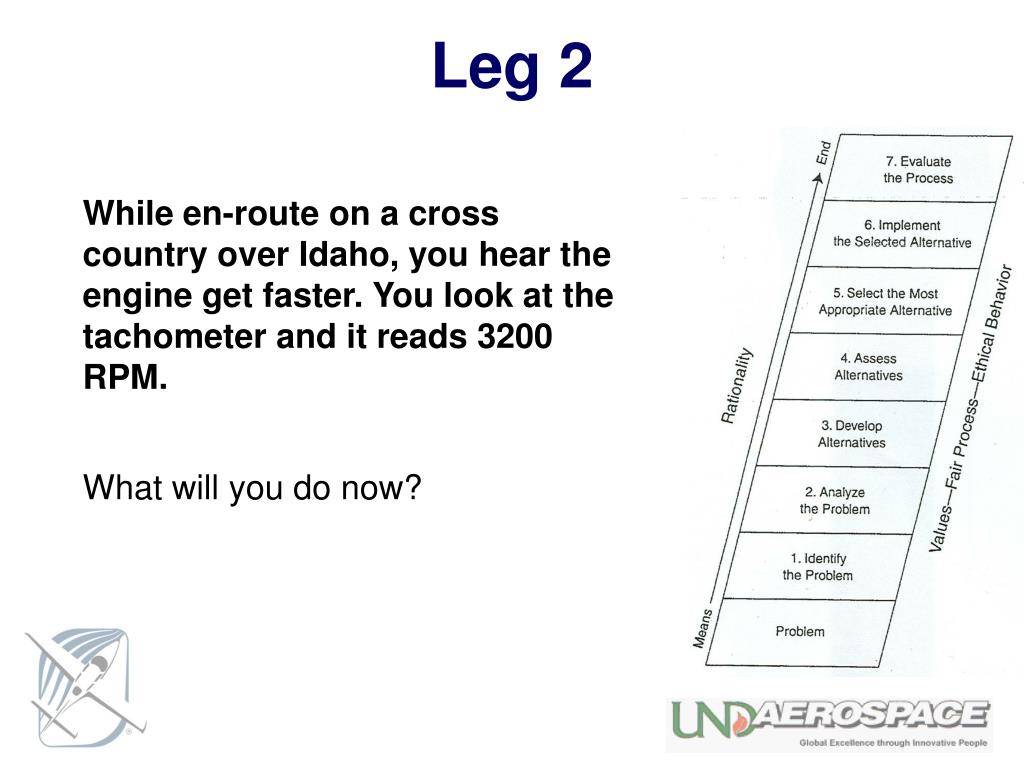 Leg 2

While en-route on a cross country over Idaho, you hear the engine get faster. You look at the tachometer and it reads 3200 RPM.

What will you do now?

End

7. Evaluate the Process

6. Implement the Selected Alternative

5. Select the Most Appropriate Alternative

4. Assess Alternatives

3. Develop Alternatives

2. Analyze the Problem

1. Identify the Problem

Problem

Means

Rationality

Values—Fair Process—Ethical Behavior

UND AEROSPACE
Global Excellence through Innovative People